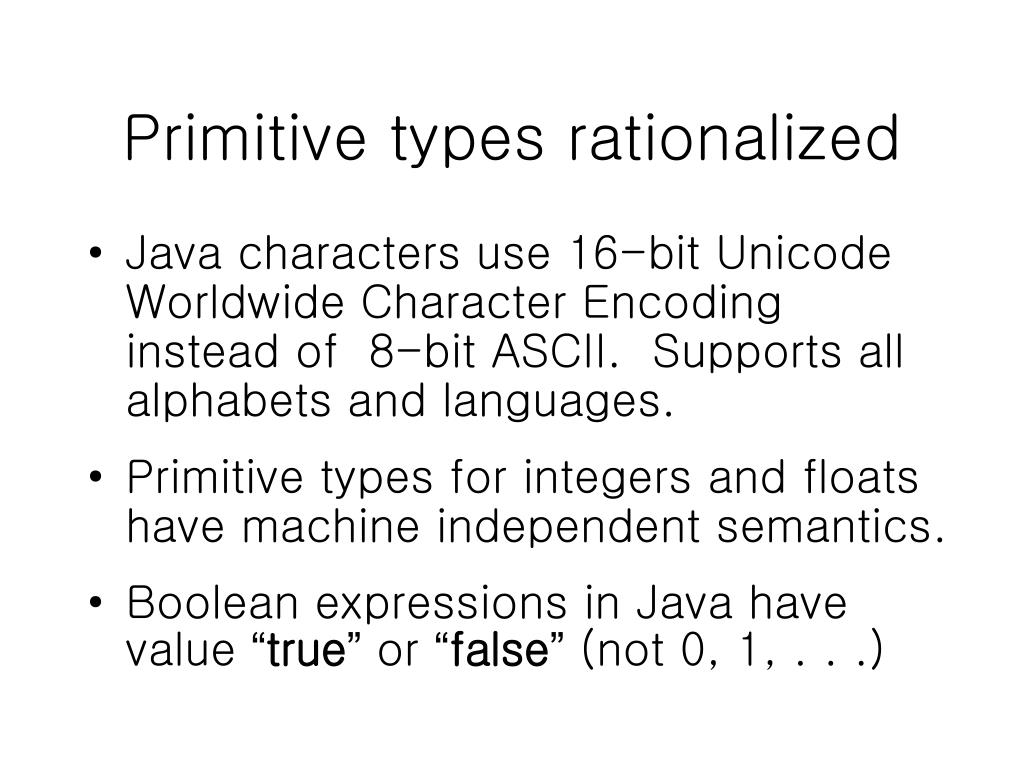 Primitive types rationalized

• Java characters use 16-bit Unicode Worldwide Character Encoding instead of 8-bit ASCII. Supports all alphabets and languages.

• Primitive types for integers and floats have machine independent semantics.

• Boolean expressions in Java have value “true” or “false” (not 0, 1, . . .)